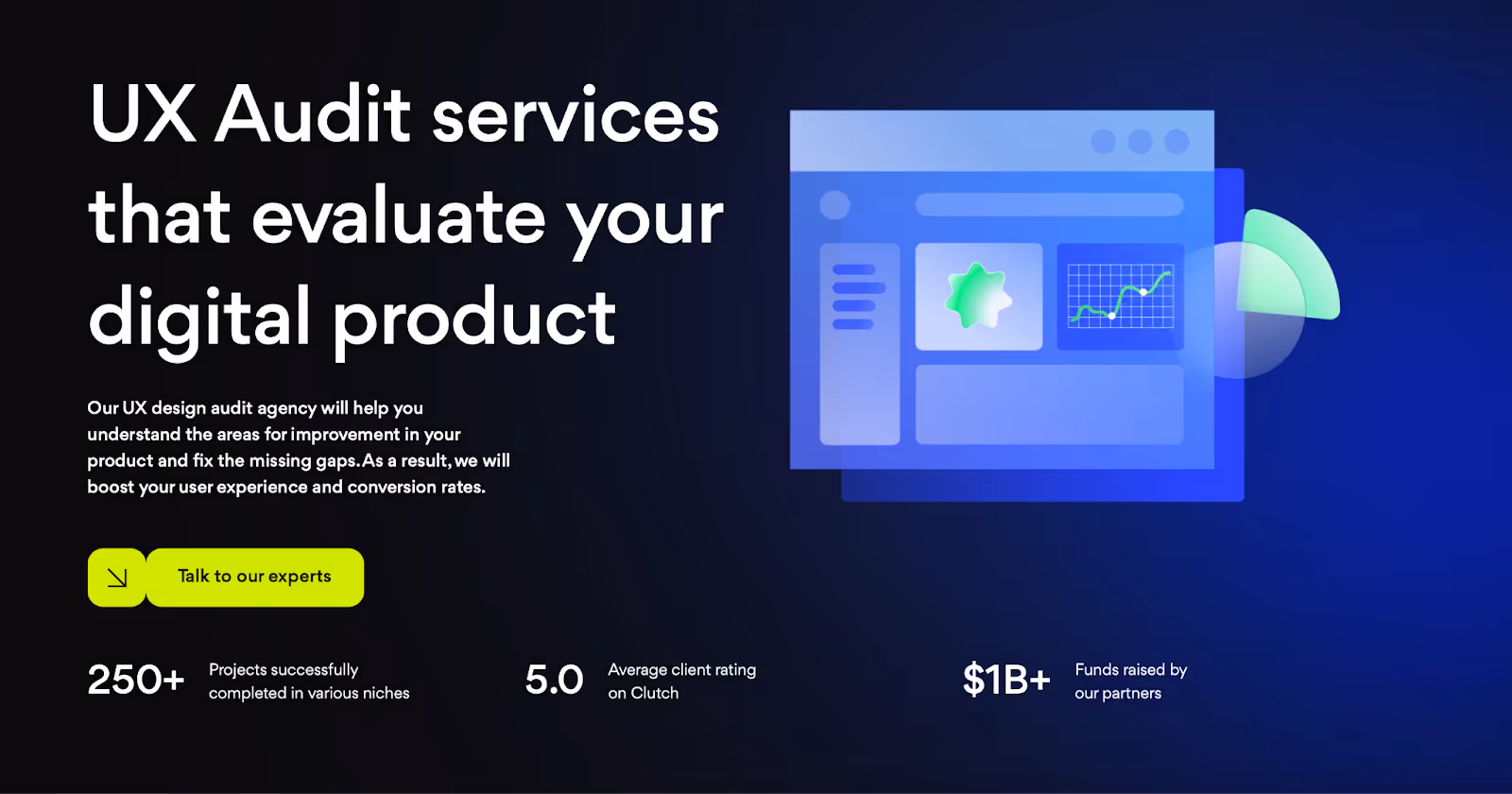 UX Audit services that evaluate your digital product

Our UX design audit agency will help you understand the areas for improvement in your product and fix the missing gaps. As a result, we will boost your user experience and conversion rates.

Talk to our experts

250+ Projects successfully completed in various niches

5.0 Average client rating on Clutch

$1B+ Funds raised by our partners